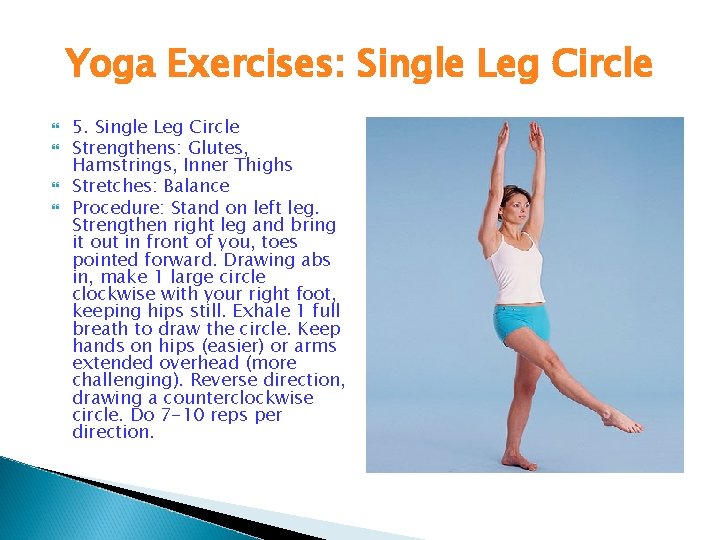 Yoga Exercises: Single Leg Circle

5. Single Leg Circle

Strengthens: Glutes, Hamstrings, Inner Thighs

Stretches: Balance

Procedure: Stand on left leg. Strengthen right leg and bring it out in front of you, toes pointed forward. Drawing abs in, make 1 large circle clockwise with your right foot, keeping hips still. Exhale 1 full breath to draw the circle. Keep hands on hips (easier) or arms extended overhead (more challenging). Reverse direction, drawing a counterclockwise circle. Do 7-10 reps per direction.